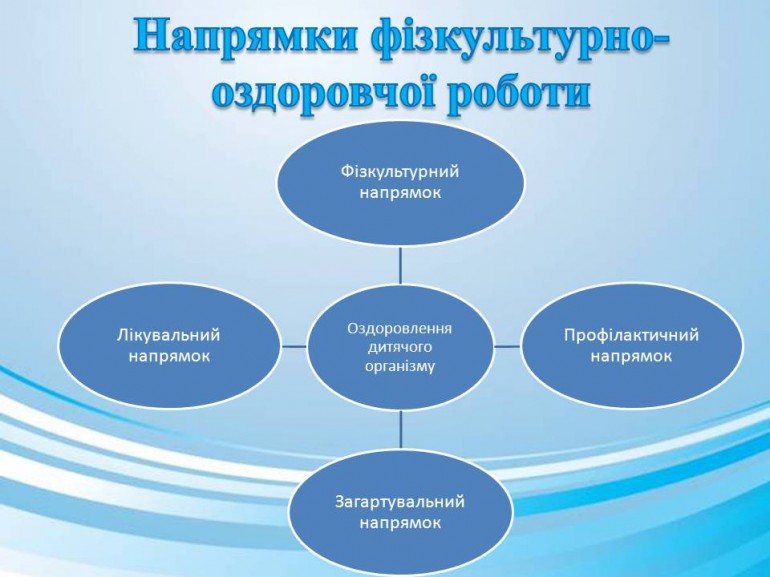 Напрямки фізкультурно-оздоровчої роботи

Фізкультурний напрямок

Лікувальний напрямок

Оздоровлення дитячого організму

Профілактичний напрямок

Загартувальний напрямок